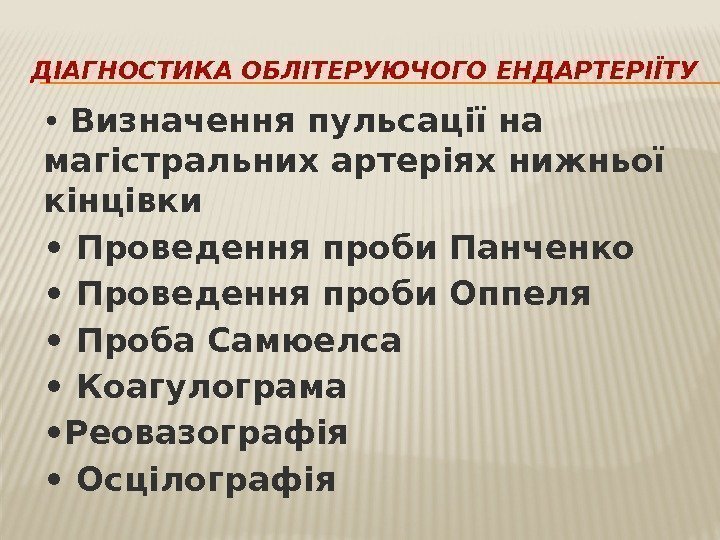 ДІАГНОСТИКА ОБЛІТЕРУЮЧОГО ЕНДАРТЕРІЇТУ

• Визначення пульсації на магістральних артеріях нижньої кінцівки
• Проведення проби Панченко
• Проведення проби Оппеля
• Проба Самюелса
• Коагулограма
•Реовазографія
• Осцілографія